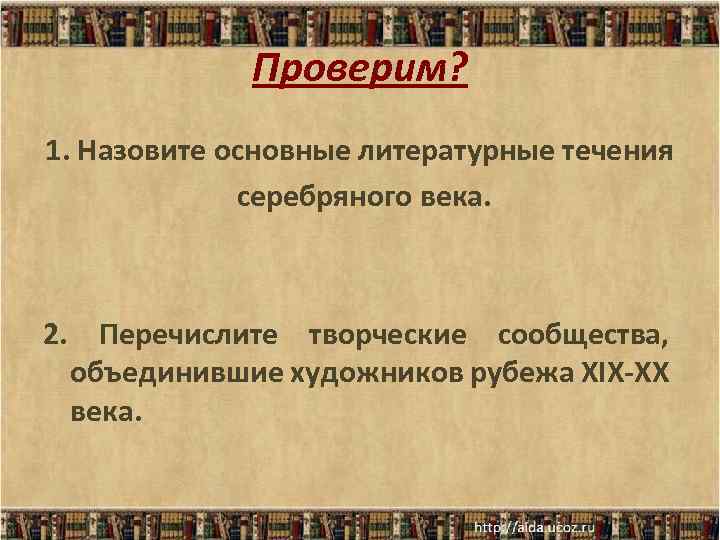 Проверим?

1. Назовите основные литературные течения серебряного века.

2. Перечислите творческие сообщества, объединившие художников рубежа XIX-XX века.

http://aida.ucoz.ru